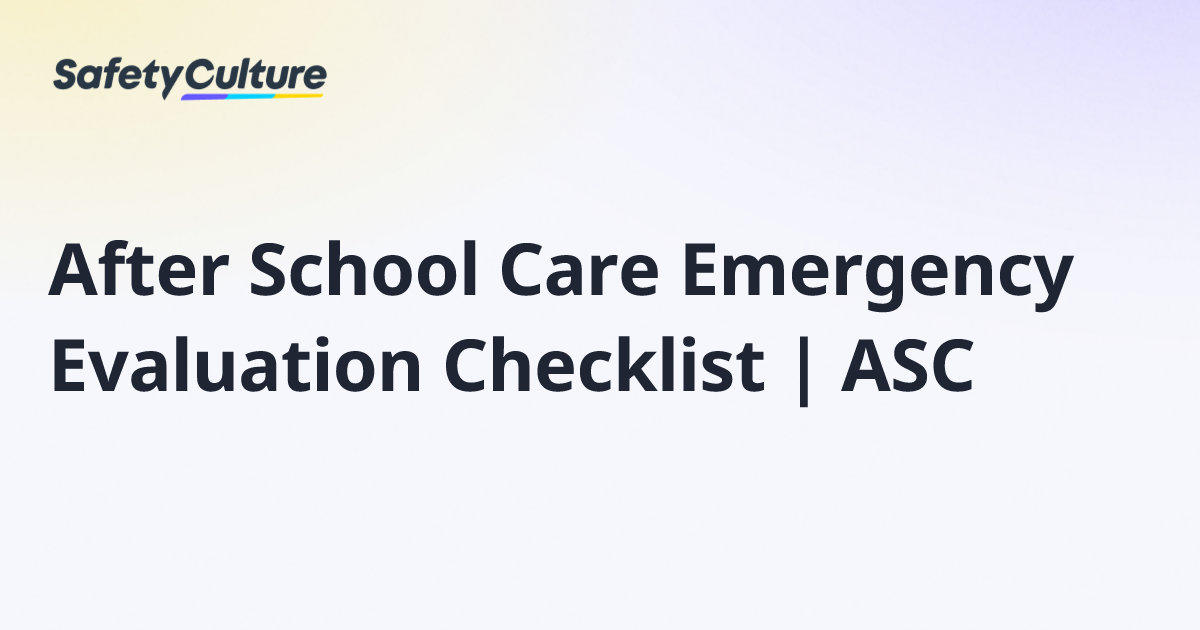 SafetyCulture

After School Care Emergency Evaluation Checklist | ASC